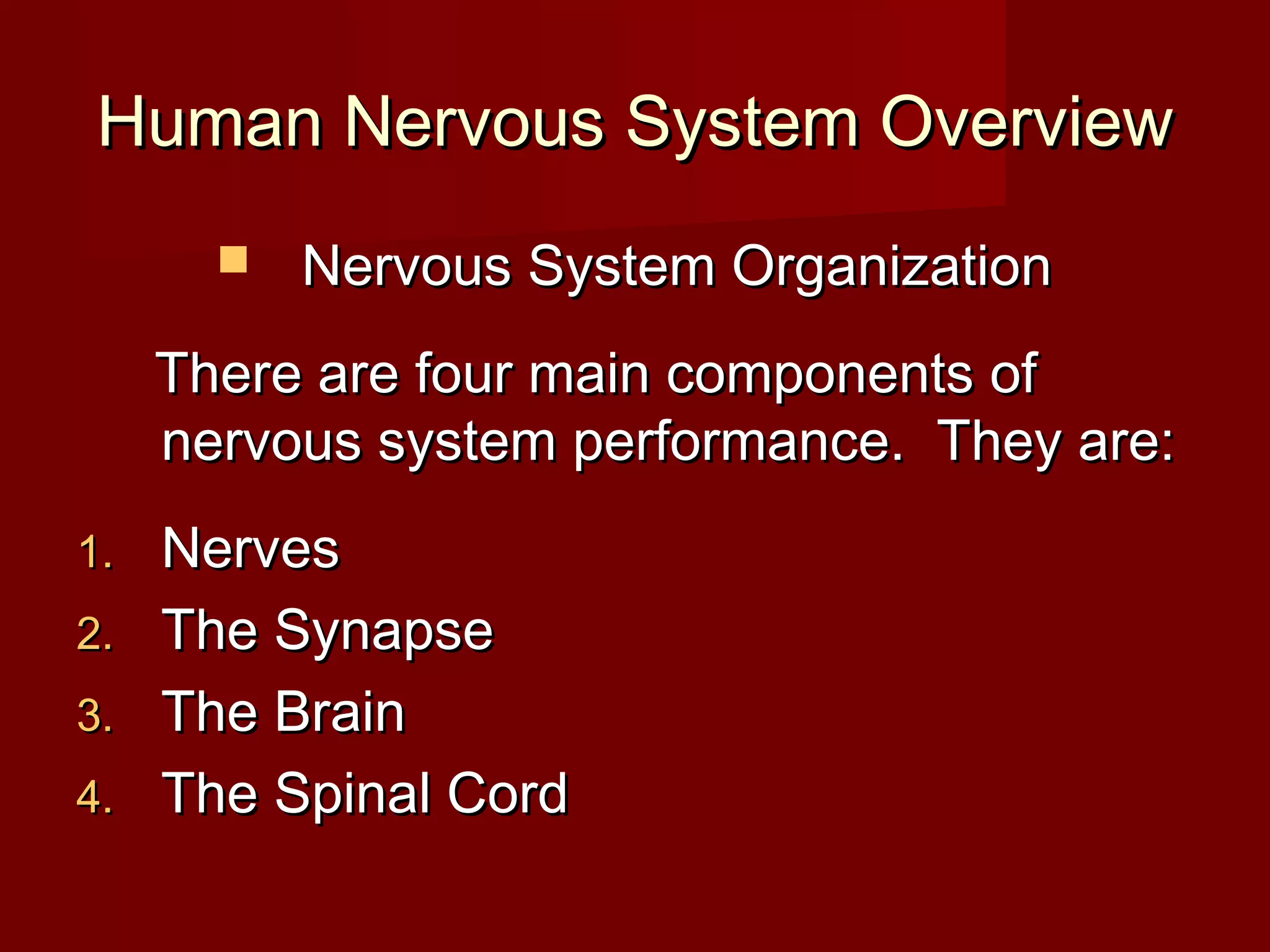 Human Nervous System Overview

Nervous System Organization

There are four main components of nervous system performance. They are:

1. Nerves
2. The Synapse
3. The Brain
4. The Spinal Cord